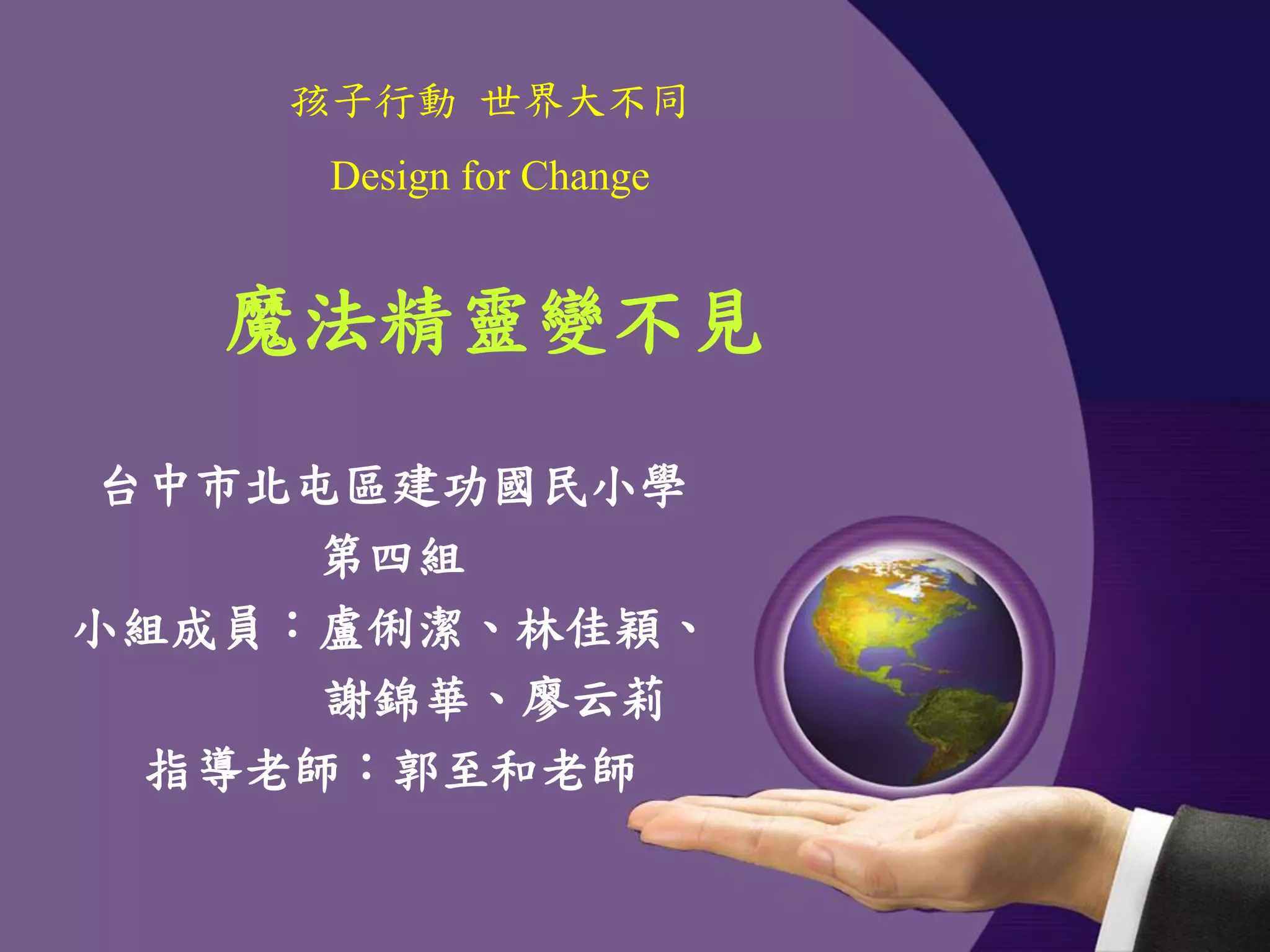 孩子行動 世界大不同

Design for Change

魔法精靈變不見

台中市北屯區建功國民小學

第四組

小組成員：盧俐潔、林佳穎、謝錦華、廖云莉

指導老師：郭至和老師